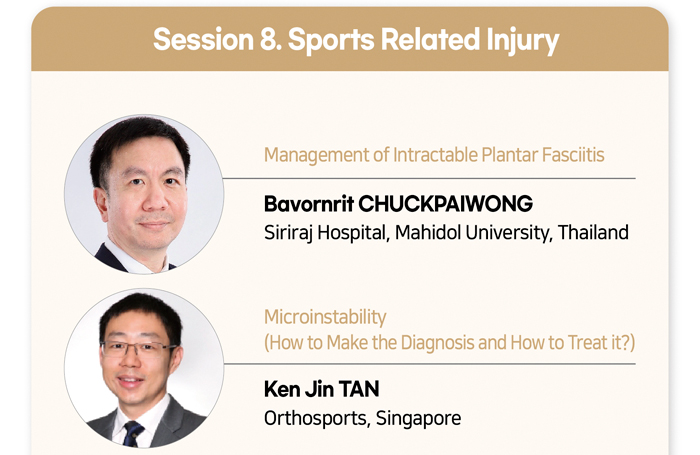 Session 8. Sports Related Injury

Management of Intractable Plantar Fasciitis

Bavornrit CHUCKPAIWONG

Siriraj Hospital, Mahidol University, Thailand

Microinstability
(How to Make the Diagnosis and How to Treat it?)

Ken Jin TAN

Orthosports, Singapore